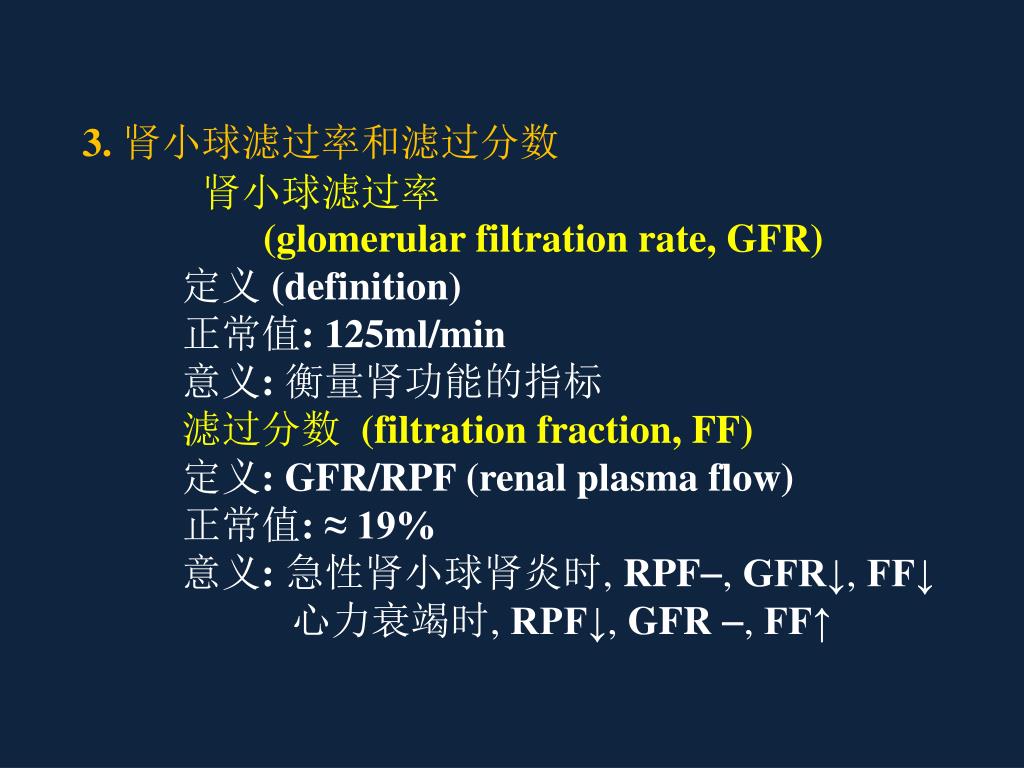 3. 肾小球滤过率和滤过分数

肾小球滤过率

(glomerular filtration rate, GFR)

定义 (definition)

正常值: 125ml/min

意义: 衡量肾功能的指标

滤过分数 (filtration fraction, FF)

定义: GFR/RPF (renal plasma flow)

正常值: ≈ 19%

意义: 急性肾小球肾炎时, RPF–, GFR↓, FF↓

心力衰竭时, RPF↓, GFR –, FF↑